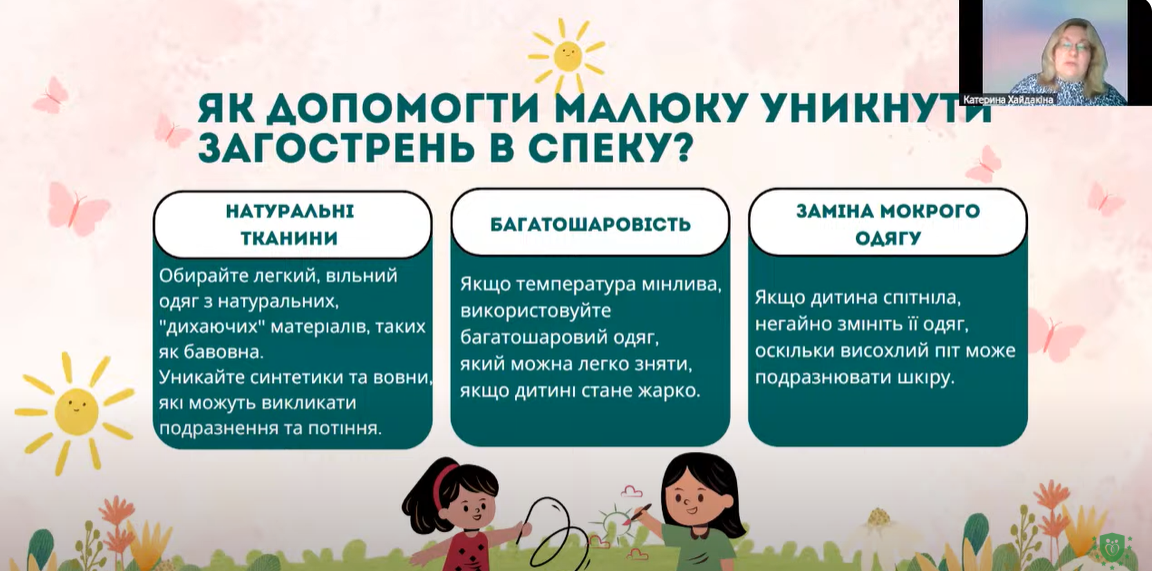 Катерина Хайдакіна

ЯК ДОПОМОГТИ МАЛЮКУ УНИКНУТИ ЗАГОСТРЕНЬ В СПЕКУ?

НАТУРАЛЬНІ ТКАНИНИ

Обирайте легкий, вільний одяг з натуральних, "дихаючих" матеріалів, таких як бавовна.
Уникайте синтетики та вовни, які можуть викликати подразнення та потіння.

БАГАТОШАРОВІСТЬ

Якщо температура мінлива, використовуйте багатошаровий одяг, який можна легко зняти, якщо дитині стане жарко.

ЗАМІНА МОКРОГО ОДЯГУ

Якщо дитина спітніла, негайно змініть її одяг, оскільки висохлий піт може подразнювати шкіру.